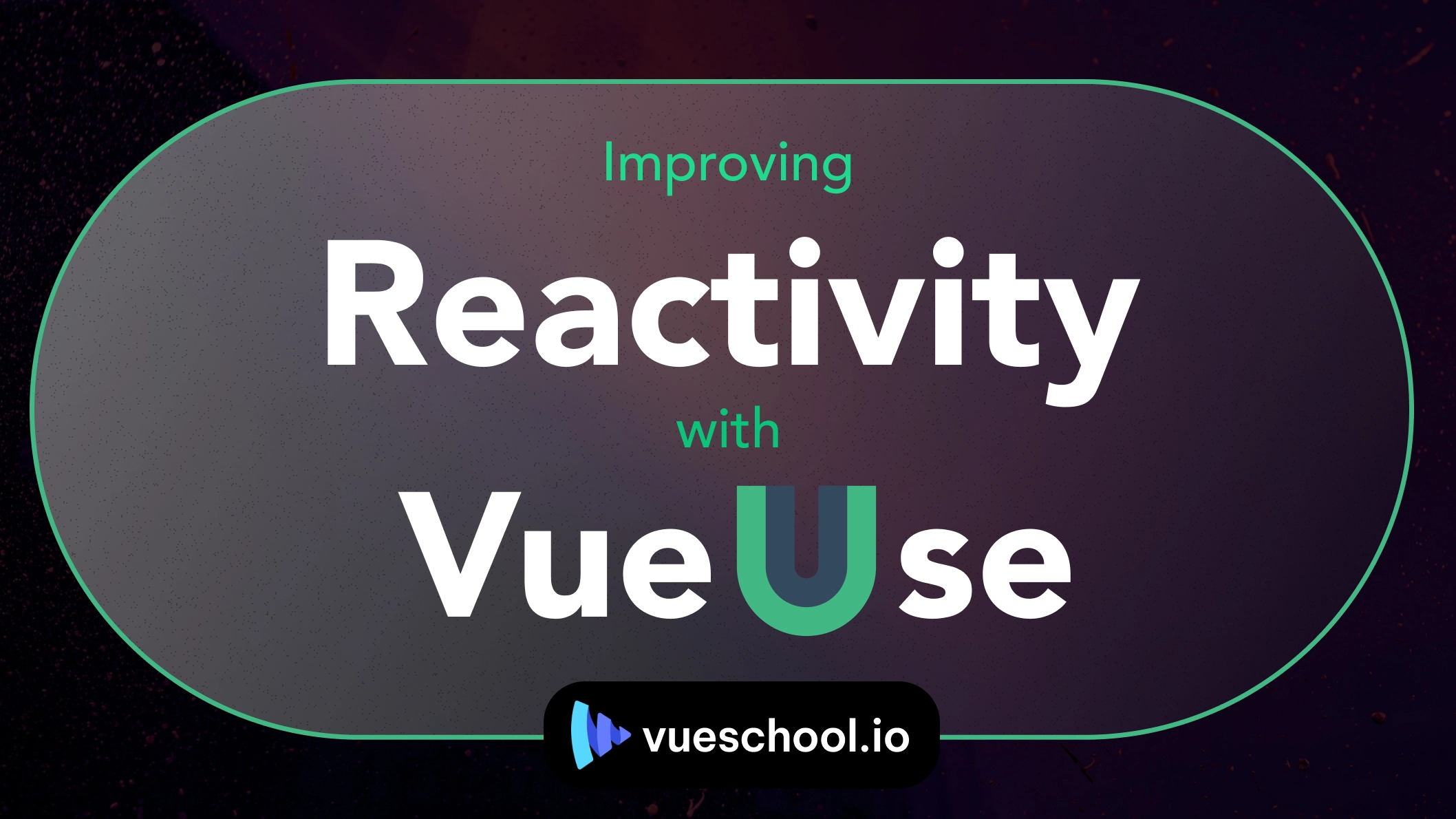 Improving
Reactivity
with
VueUse

vueschool.io